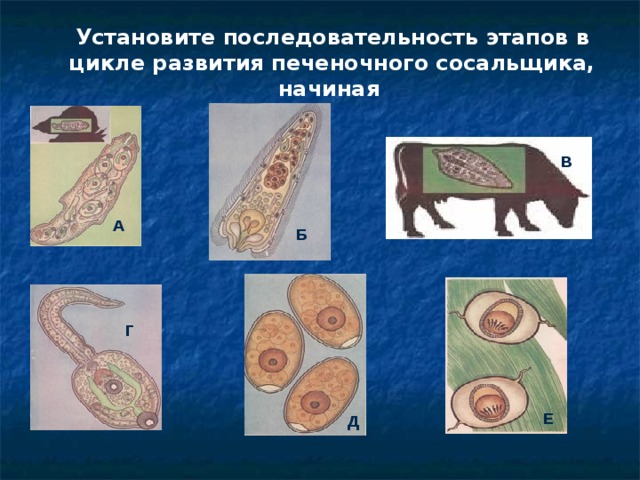 Установите последовательность этапов в цикле развития печеночного сосальщика, начиная

А

Б

В

Г

Д

Е